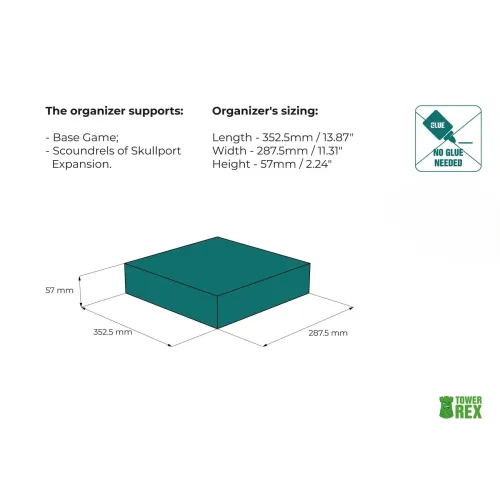 The organizer supports:

- Base Game;
- Scoundrels of Skullport Expansion.

Organizer's sizing:

Length - 352.5mm / 13.87"
Width - 287.5mm / 11.31"
Height - 57mm / 2.24"

GLUE

NO GLUE NEEDED

57 mm

352.5 mm

287.5 mm

TOWER REX